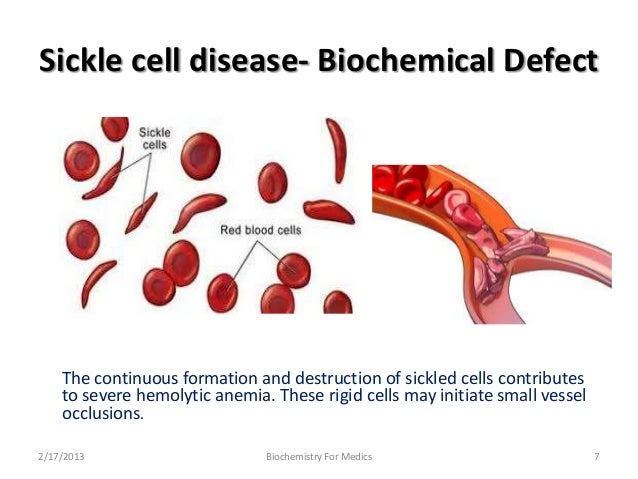 Sickle cell disease- Biochemical Defect

Sickle cells

Red blood cells

The continuous formation and destruction of sickled cells contributes to severe hemolytic anemia. These rigid cells may initiate small vessel occlusions.

2/17/2013

Biochemistry For Medics

7